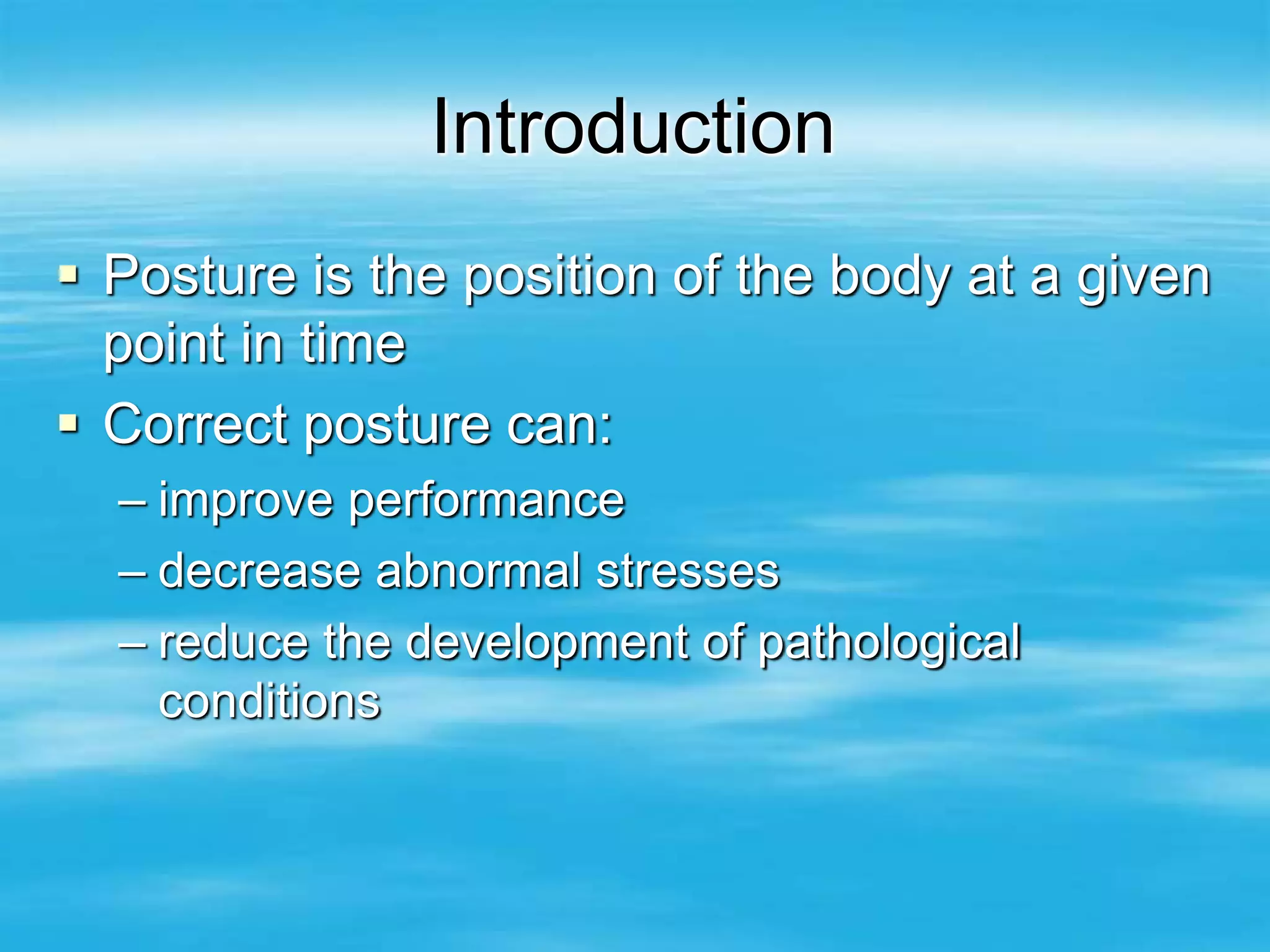 Introduction

▪ Posture is the position of the body at a given point in time

▪ Correct posture can:

– improve performance

– decrease abnormal stresses

– reduce the development of pathological conditions